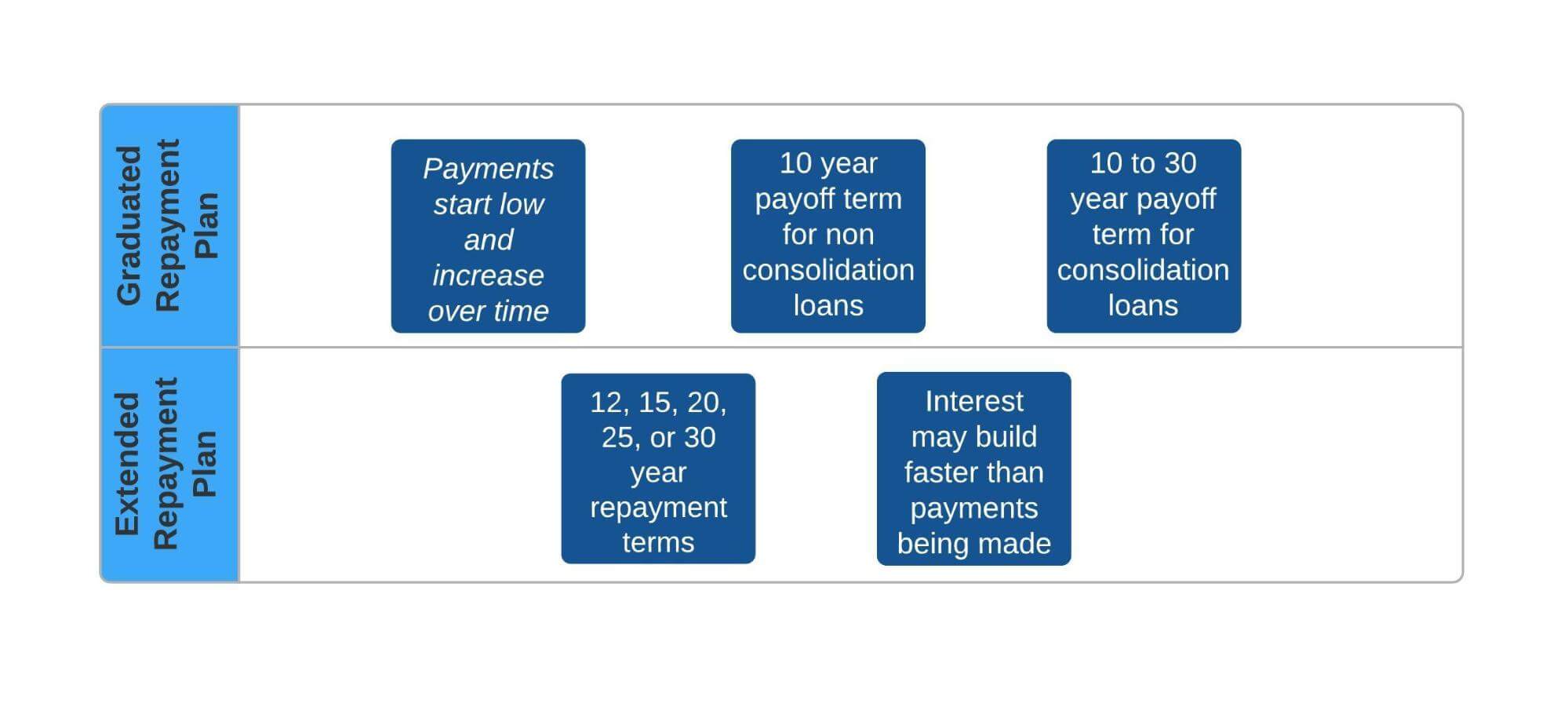 Graduated Repayment Plan

Payments start low and increase over time

10 year payoff term for non consolidation loans

10 to 30 year payoff term for consolidation loans

Extended Repayment Plan

12, 15, 20, 25, or 30 year repayment terms

Interest may build faster than payments being made